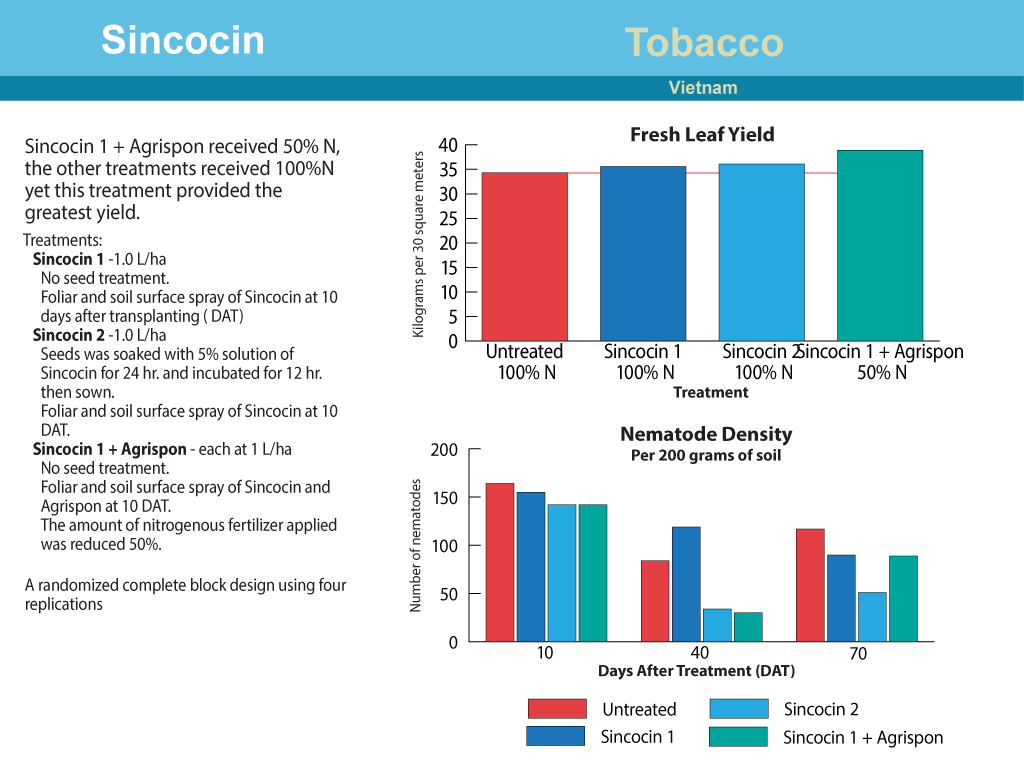 Sincocin

Tobacco

Vietnam

Sincocin 1 + Agrispon received 50% N, the other treatments received 100%N yet this treatment provided the greatest yield.

Treatments:
Sincocin 1 -1.0 L/ha
No seed treatment.
Foliar and soil surface spray of Sincocin at 10 days after transplanting ( DAT)
Sincocin 2 -1.0 L/ha
Seeds was soaked with 5% solution of Sincocin for 24 hr. and incubated for 12 hr. then sown.
Foliar and soil surface spray of Sincocin at 10 DAT.
Sincocin 1 + Agrispon - each at 1 L/ha
No seed treatment.
Foliar and soil surface spray of Sincocin and Agrispon at 10 DAT.
The amount of nitrogenous fertilizer applied was reduced 50%.

A randomized complete block design using four replications

Fresh Leaf Yield

Kilograms per 30 square meters

40
35
30
25
20
15
10
5
0

Untreated 100% N
Sincocin 1 100% N
Sincocin 2 100% N
Sincocin 1 + Agrispon 50% N

Treatment

Nematode Density
Per 200 grams of soil

Number of nematodes

200
150
100
50
0

10
40
70

Days After Treatment (DAT)

Untreated
Sincocin 1
Sincocin 2
Sincocin 1 + Agrispon